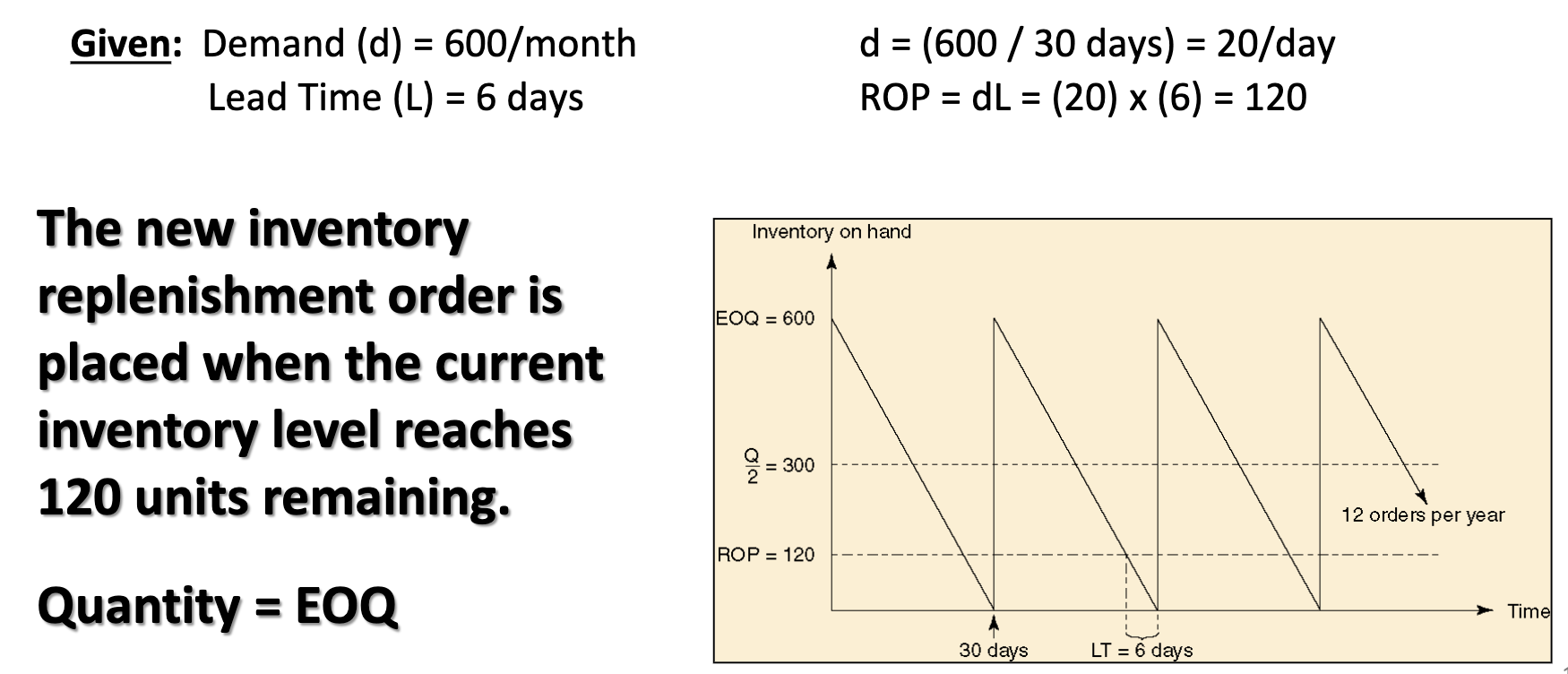 Given: Demand (d) = 600/month
Lead Time (L) = 6 days

d = (600 / 30 days) = 20/day
ROP = dL = (20) x (6) = 120

The new inventory replenishment order is placed when the current inventory level reaches 120 units remaining.

Quantity = EOQ

Inventory on hand

EOQ = 600

$\frac{Q}{2}$ = 300

ROP = 120

12 orders per year

Time

30 days

LT = 6 days